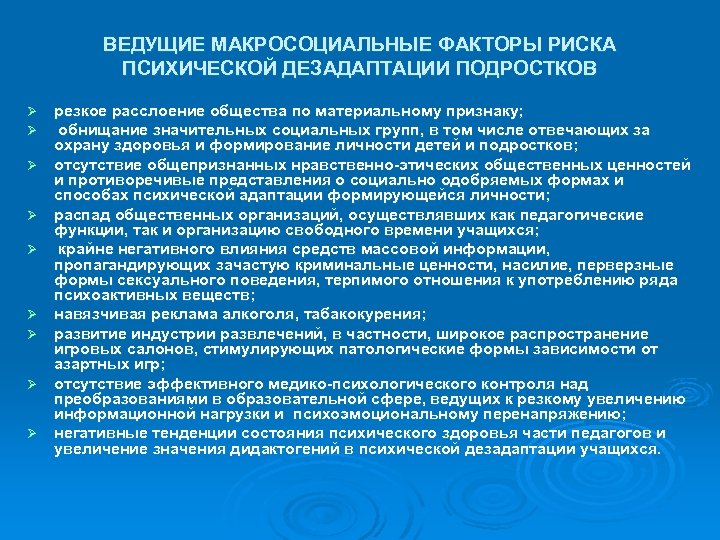 ВЕДУЩИЕ МАКРОСОЦИАЛЬНЫЕ ФАКТОРЫ РИСКА ПСИХИЧЕСКОЙ ДЕЗАДАПТАЦИИ ПОДРОСТКОВ

➢ резкое расслоение общества по материальному признаку;

➢ обнищание значительных социальных групп, в том числе отвечающих за охрану здоровья и формирование личности детей и подростков;

➢ отсутствие общепризнанных нравственно-этических общественных ценностей и противоречивые представления о социально одобряемых формах и способах психической адаптации формирующейся личности;

➢ распад общественных организаций, осуществлявших как педагогические функции, так и организацию свободного времени учащихся;

➢ крайне негативного влияния средств массовой информации, пропагандирующих зачастую криминальные ценности, насилие, перверзные формы сексуального поведения, терпимого отношения к употреблению ряда психоактивных веществ;

➢ навязчивая реклама алкоголя, табакокурения;

➢ развитие индустрии развлечений, в частности, широкое распространение игровых салонов, стимулирующих патологические формы зависимости от азартных игр;

➢ отсутствие эффективного медико-психологического контроля над преобразованиями в образовательной сфере, ведущих к резкому увеличению информационной нагрузки и психоэмоциональному перенапряжению;

➢ негативные тенденции состояния психического здоровья части педагогов и увеличение значения дидактогений в психической дезадаптации учащихся.